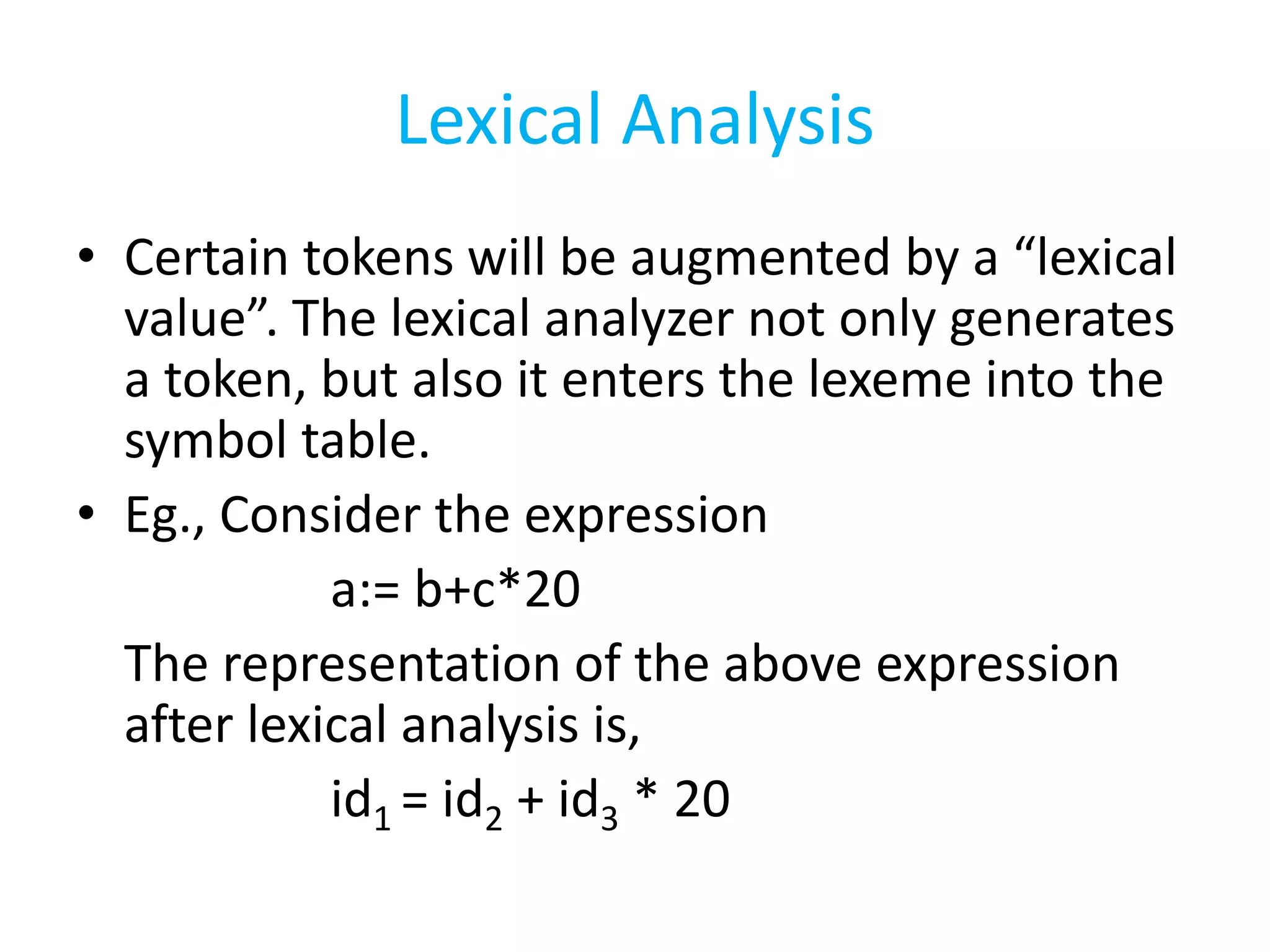 Lexical Analysis

• Certain tokens will be augmented by a “lexical value”. The lexical analyzer not only generates a token, but also it enters the lexeme into the symbol table.

• Eg., Consider the expression

a:= b+c*20

The representation of the above expression after lexical analysis is,

$id_1 = id_2 + id_3 * 20$